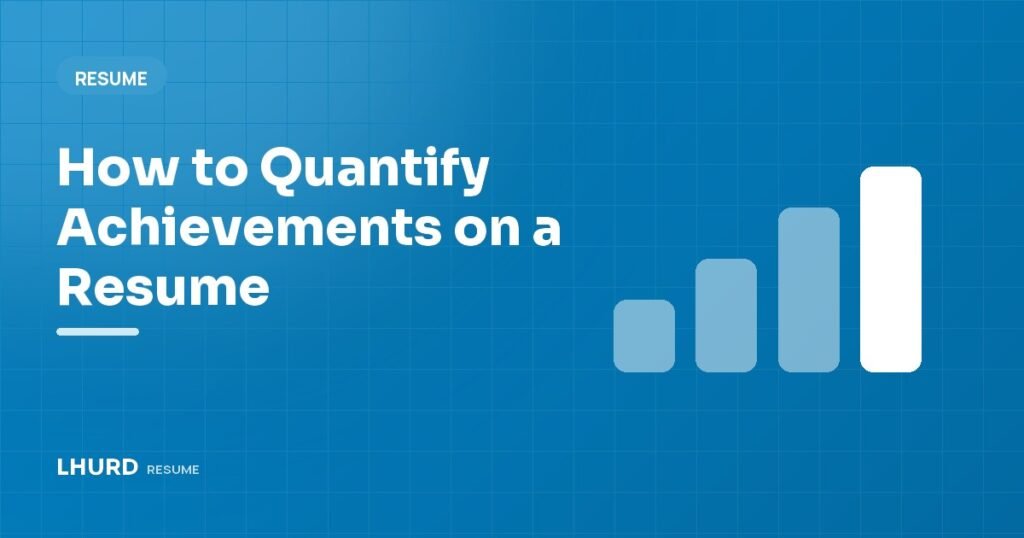 RESUME

How to Quantify Achievements on a Resume

LHURD RESUME